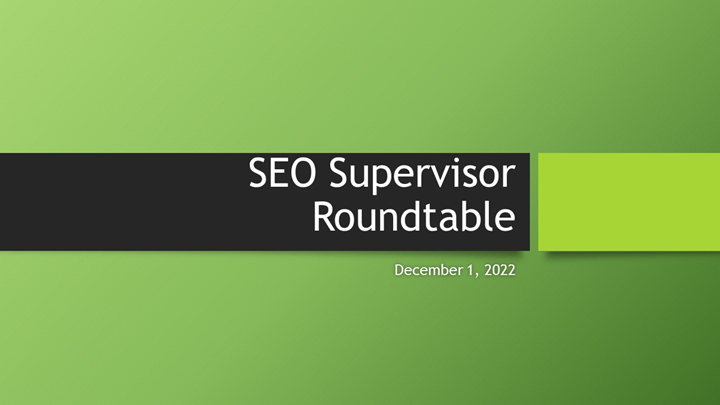 SEO Supervisor Roundtable

December 1, 2022